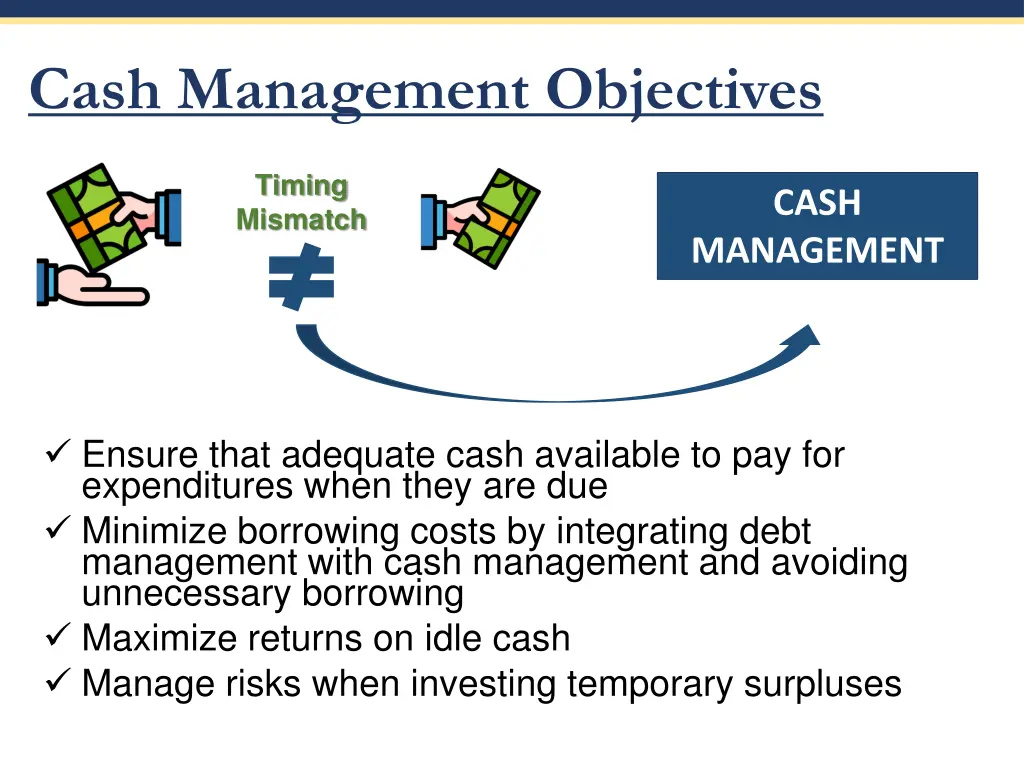 Cash Management Objectives

Timing Mismatch

$\neq$

CASH MANAGEMENT

✓ Ensure that adequate cash available to pay for expenditures when they are due
✓ Minimize borrowing costs by integrating debt management with cash management and avoiding unnecessary borrowing
✓ Maximize returns on idle cash
✓ Manage risks when investing temporary surpluses